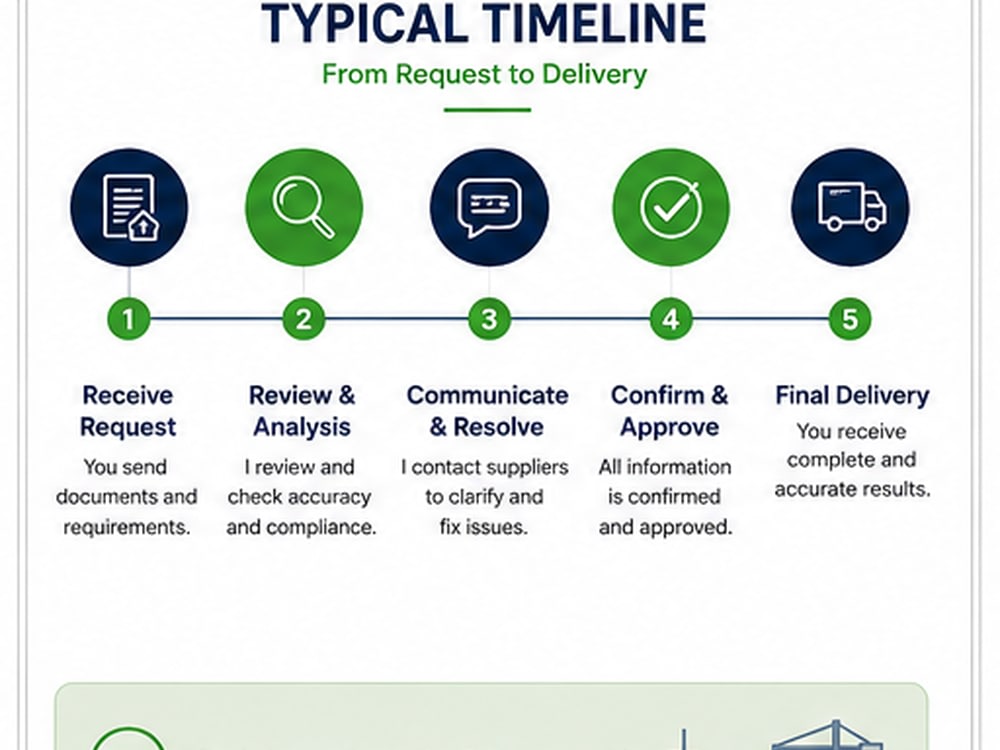 TYPICAL TIMELINE

From Request to Delivery

1

Receive Request

You send documents and requirements.

2

Review & Analysis

I review and check accuracy and compliance.

3

Communicate & Resolve

I contact suppliers to clarify and fix issues.

4

Confirm & Approve

All information is confirmed and approved.

5

Final Delivery

You receive complete and accurate results.